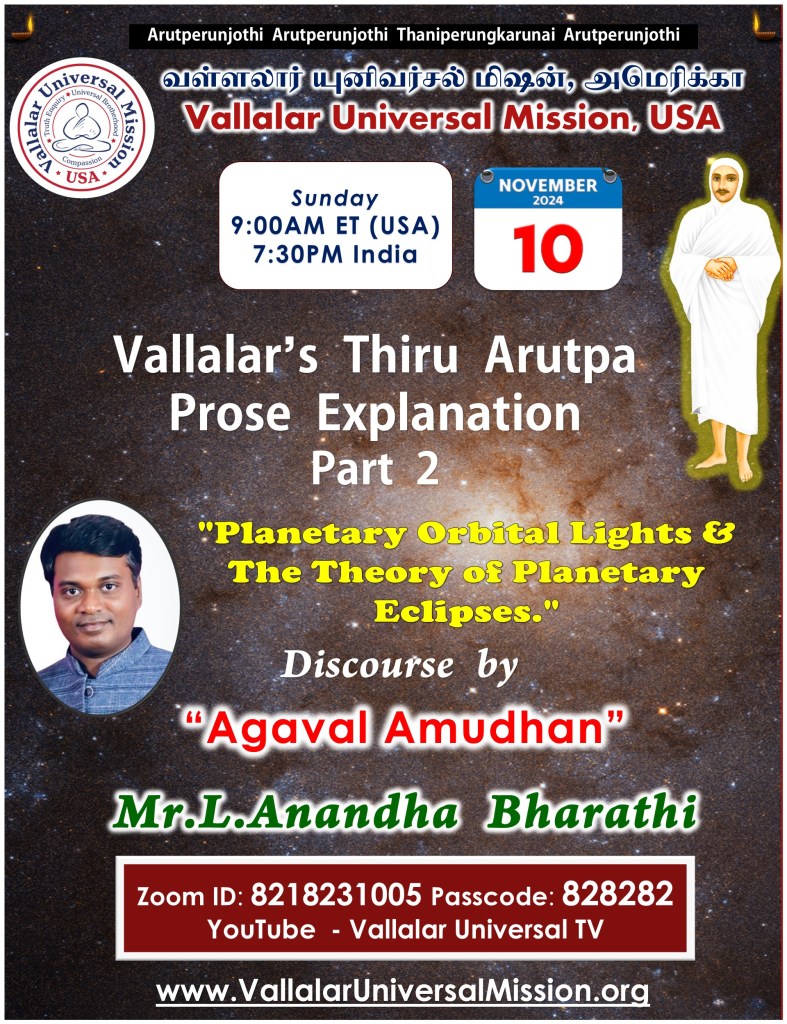 Arutperunjothi Arutperunjothi Thaniperungkarunai Arutperunjothi

Vallalar Universal Mission
Truth Enquiry · Universal Brotherhood
Compassion
USA

வள்ளலார் யுனிவர்சல் மிஷன், அமெரிக்கா
Vallalar Universal Mission, USA

Sunday
9:00AM ET (USA)
7:30PM India

NOVEMBER
2024
10

Vallalar's Thiru Arutpa Prose Explanation
Part 2

"Planetary Orbital Lights & The Theory of Planetary Eclipses."

Discourse by

"Agaval Amudhan"

Mr.L.Anandha Bharathi

Zoom ID: 8218231005 Passcode: 828282
YouTube - Vallalar Universal TV

www.VallalarUniversalMission.org